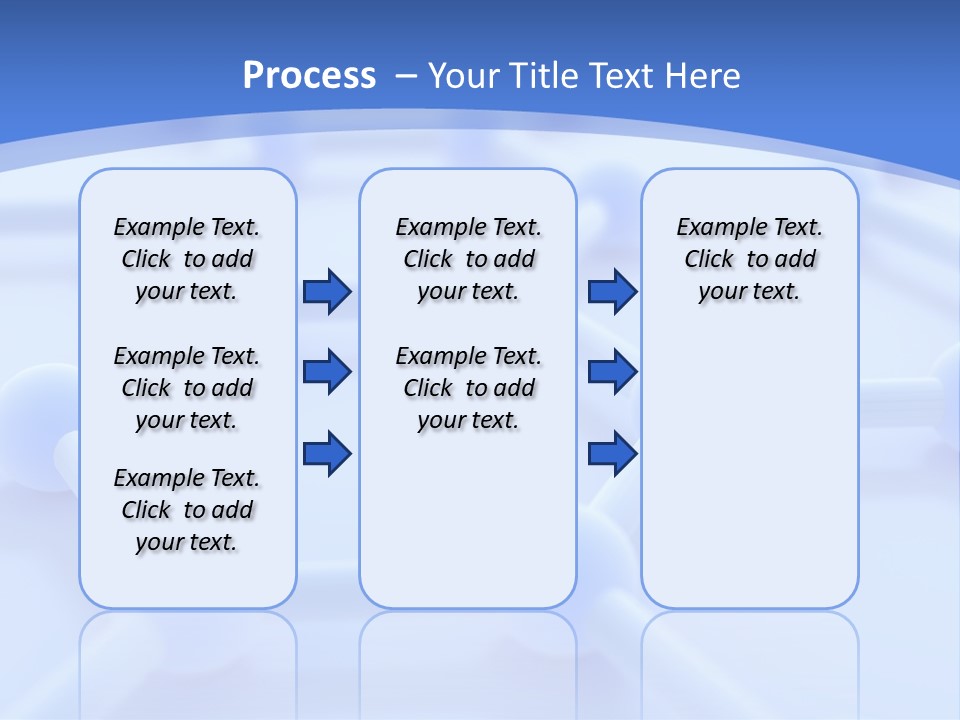 Process – Your Title Text Here

Example Text. Click to add your text.

Example Text. Click to add your text.

Example Text. Click to add your text.

Example Text. Click to add your text.

Example Text. Click to add your text.

Example Text. Click to add your text.